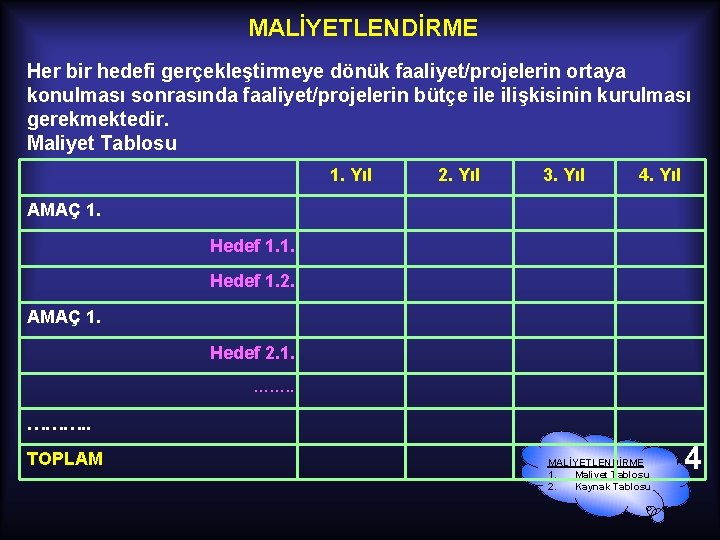 MALİYETLENDİRME

Her bir hedefi gerçekleştirmeye dönük faaliyet/projelerin ortaya konulması sonrasında faaliyet/projelerin bütçe ile ilişkisinin kurulması gerekmektedir.

Maliyet Tablosu

| | 1. Yıl | 2. Yıl | 3. Yıl | 4. Yıl |
|---|---|---|---|---|
| AMAÇ 1. | | | | |
| Hedef 1.1. | | | | |
| Hedef 1.2. | | | | |
| AMAÇ 1. | | | | |
| Hedef 2.1. | | | | |
| …….. | | | | |
| ……….. | | | | |
| TOPLAM | | | | |

MALİYETLENDİRME
1. Maliyet Tablosu
2. Kaynak Tablosu

4